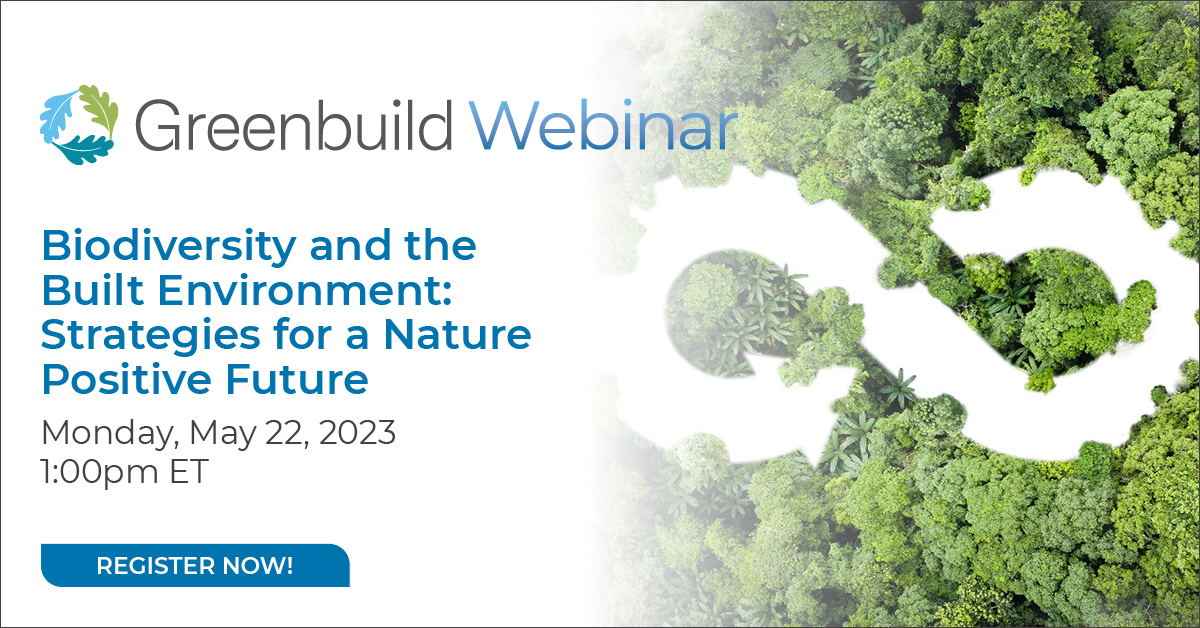 Greenbuild Webinar

Biodiversity and the Built Environment: Strategies for a Nature Positive Future

Monday, May 22, 2023
1:00pm ET

REGISTER NOW!